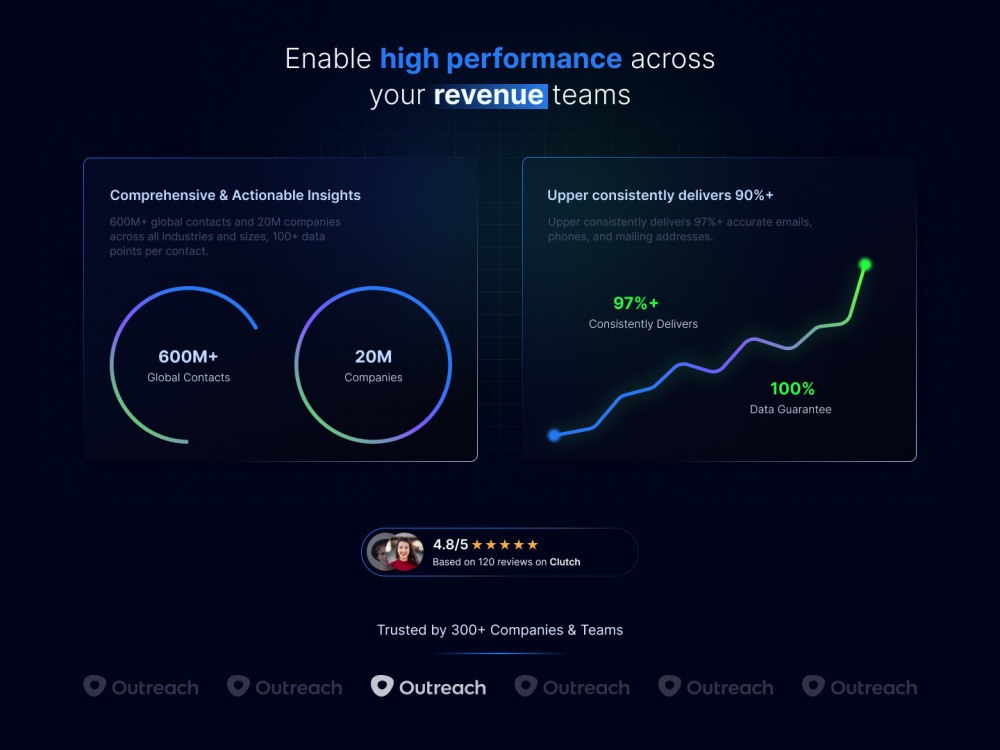 Enable high performance across your revenue teams

Comprehensive & Actionable Insights

600M+ global contacts and 20M companies across all industries and sizes, 100+ data points per contact.

600M+
Global Contacts

20M
Companies

Upper consistently delivers 90%+

Upper consistently delivers 97%+ accurate emails, phones, and mailing addresses.

97%+
Consistently Delivers

100%
Data Guarantee

4.8/5 ★★★★★
Based on 120 reviews on Clutch

Trusted by 300+ Companies & Teams

Outreach Outreach Outreach Outreach Outreach Outreach